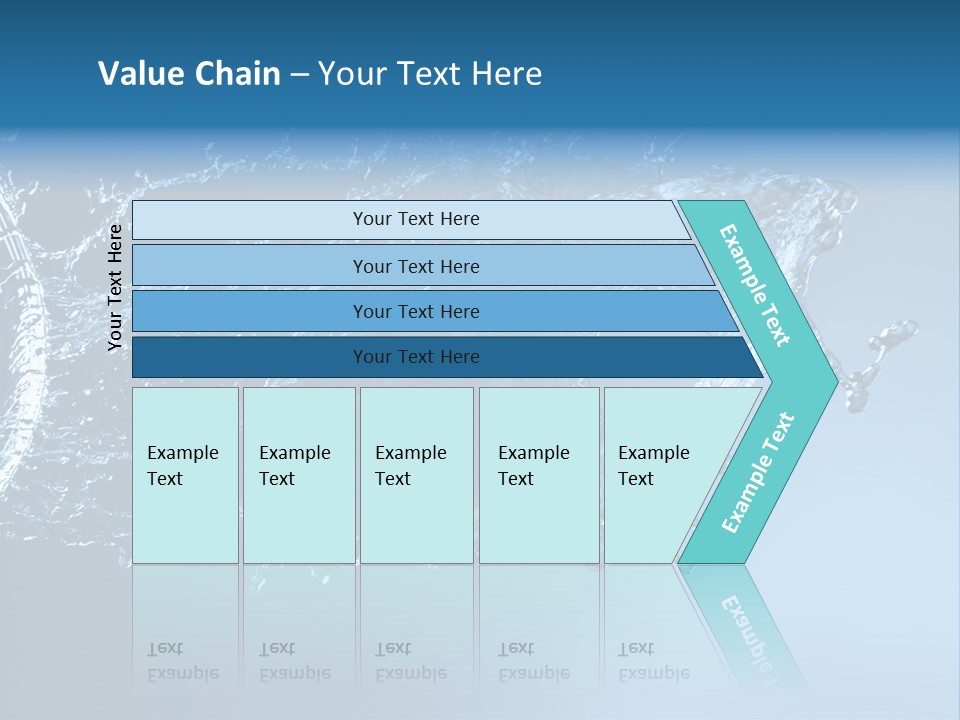 Value Chain – Your Text Here

Your Text Here

Your Text Here

Your Text Here

Your Text Here

Your Text Here

Example Text

Example Text

Example Text

Example Text

Example Text

Example Text

Example Text